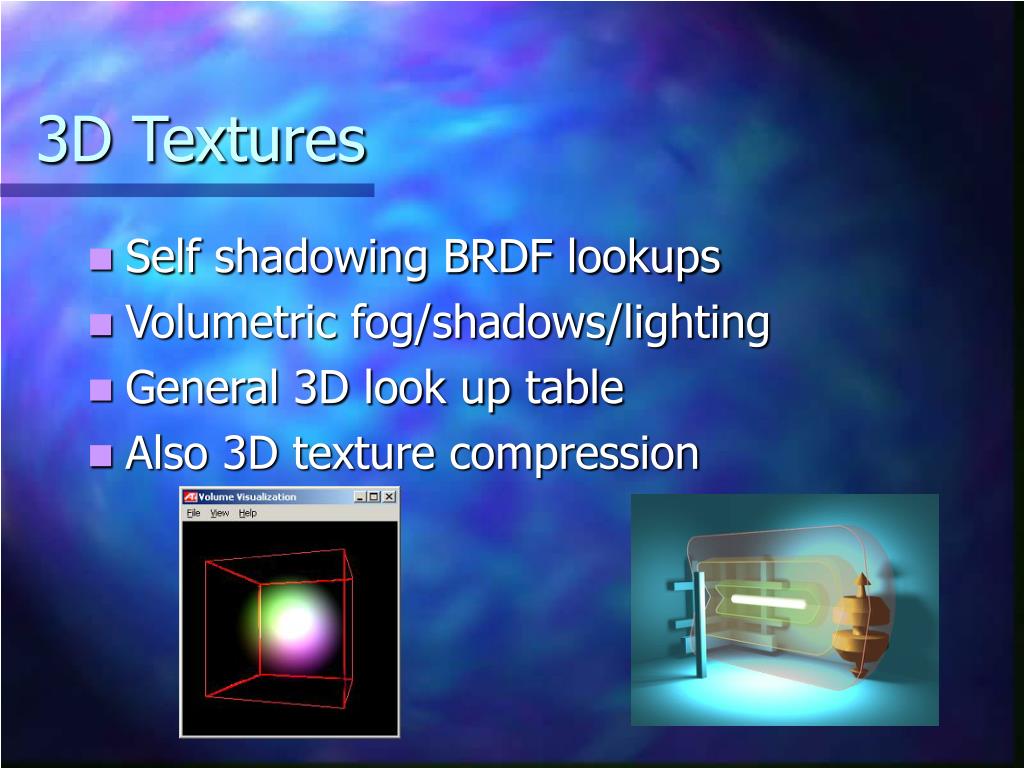 3D Textures

Self shadowing BRDF lookups
Volumetric fog/shadows/lighting
General 3D look up table
Also 3D texture compression

ATI Volume Visualization
File View Help